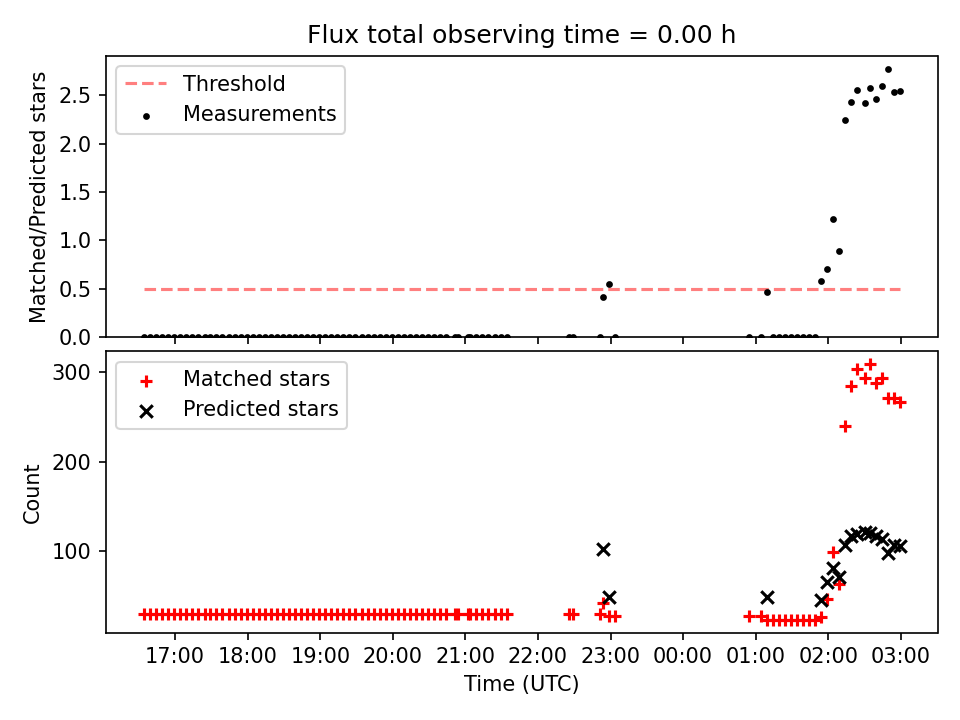 Flux total observing time = 0.00 h

Threshold
Measurements

Matched/Predicted stars

2.5
2.0
1.5
1.0
0.5
0.0

Matched stars
Predicted stars

Count

300
200
100

17:00 18:00 19:00 20:00 21:00 22:00 23:00 00:00 01:00 02:00 03:00

Time (UTC)